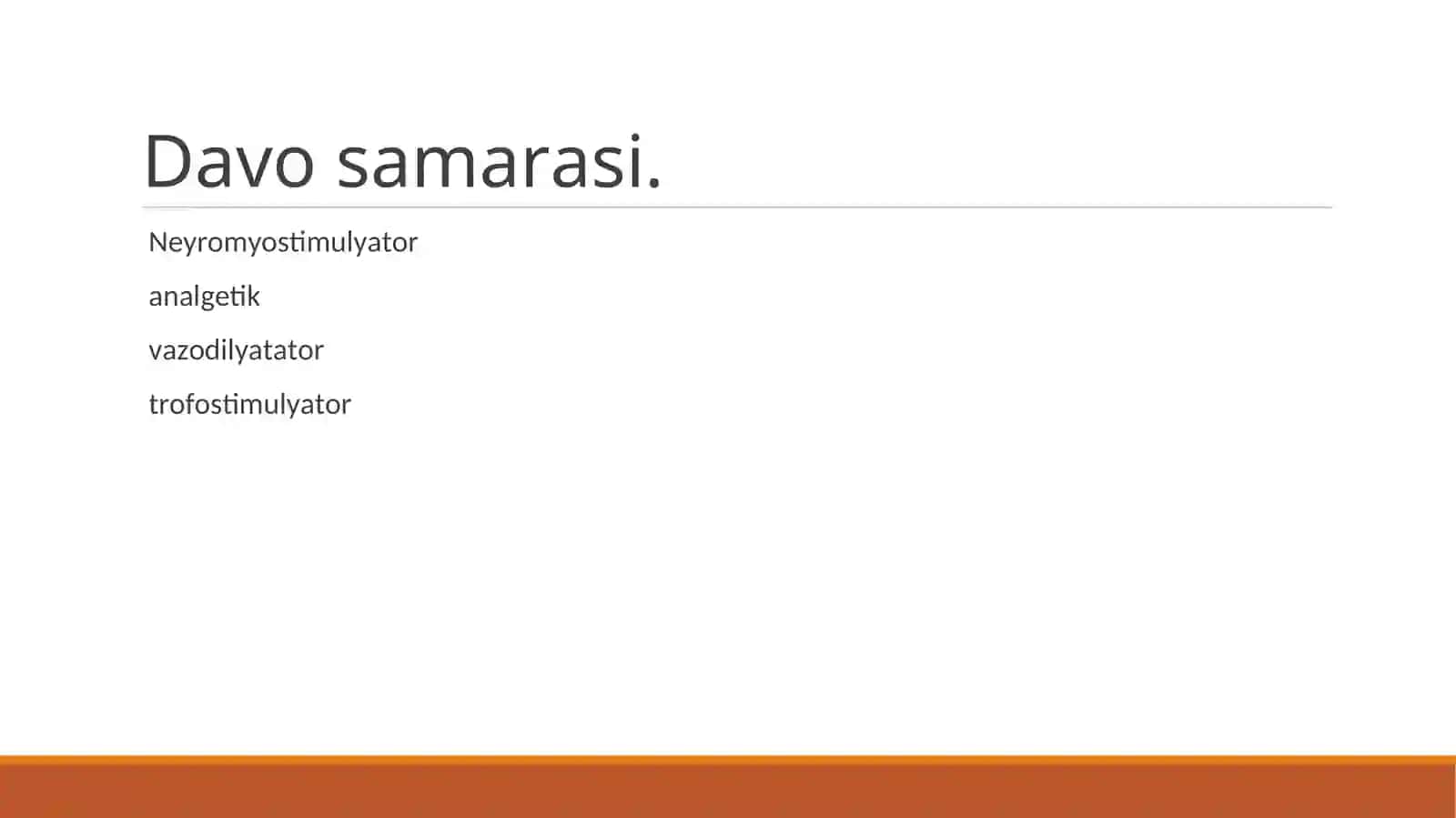 Davo samarasi.

Neyromyostimulyator

analgetik

vazodilyatator

trofostimulyator